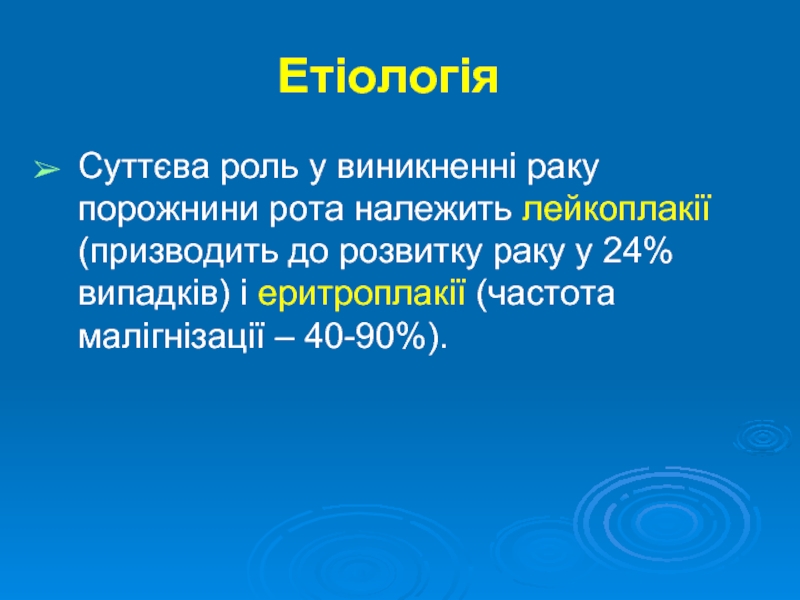 Етіологія

➢ Суттєва роль у виникненні раку порожнини рота належить лейкоплакії (призводить до розвитку раку у 24% випадків) і еритроплакії (частота малігнізації – 40-90%).